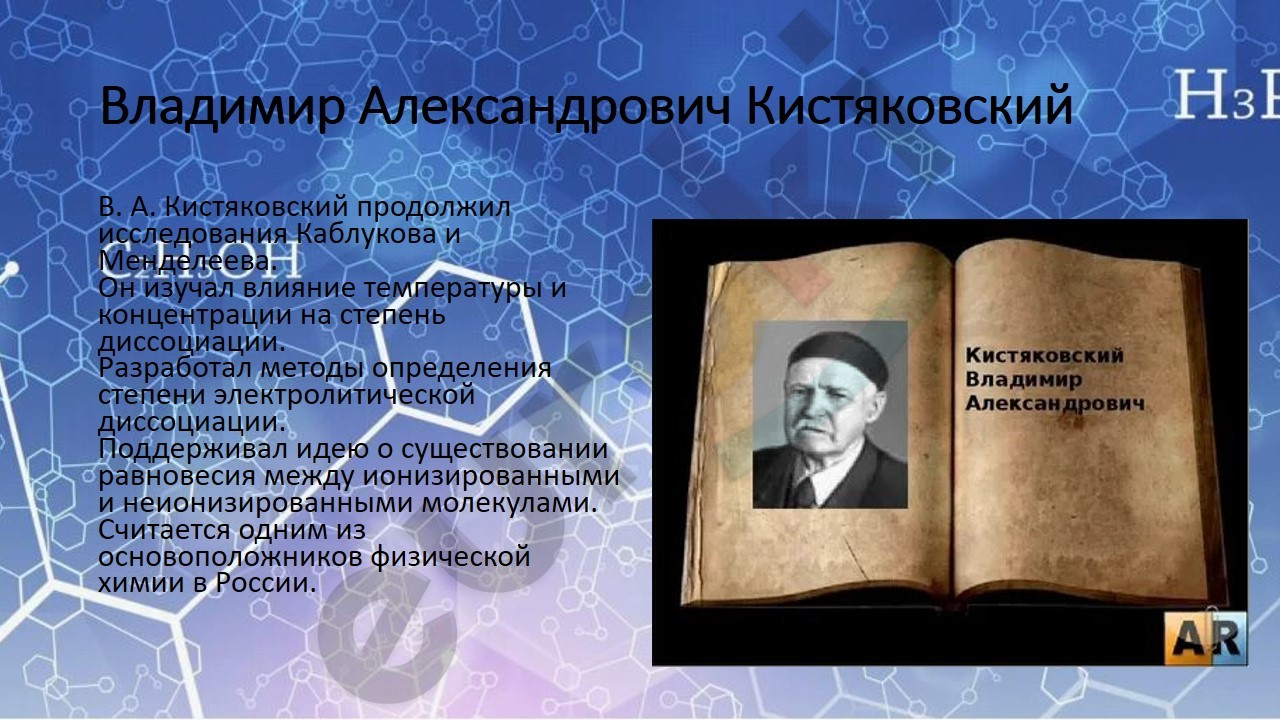 Владимир Александрович Кистяковский

В. А. Кистяковский продолжил исследования Каблукова и Менделеева.
Он изучал влияние температуры и концентрации на степень диссоциации.
Разработал методы определения степени электролитической диссоциации.
Поддерживал идею о существовании равновесия между ионизированными и неионизированными молекулами.
Считается одним из основоположников физической химии в России.

Кистяковский
Владимир
Александрович

AR